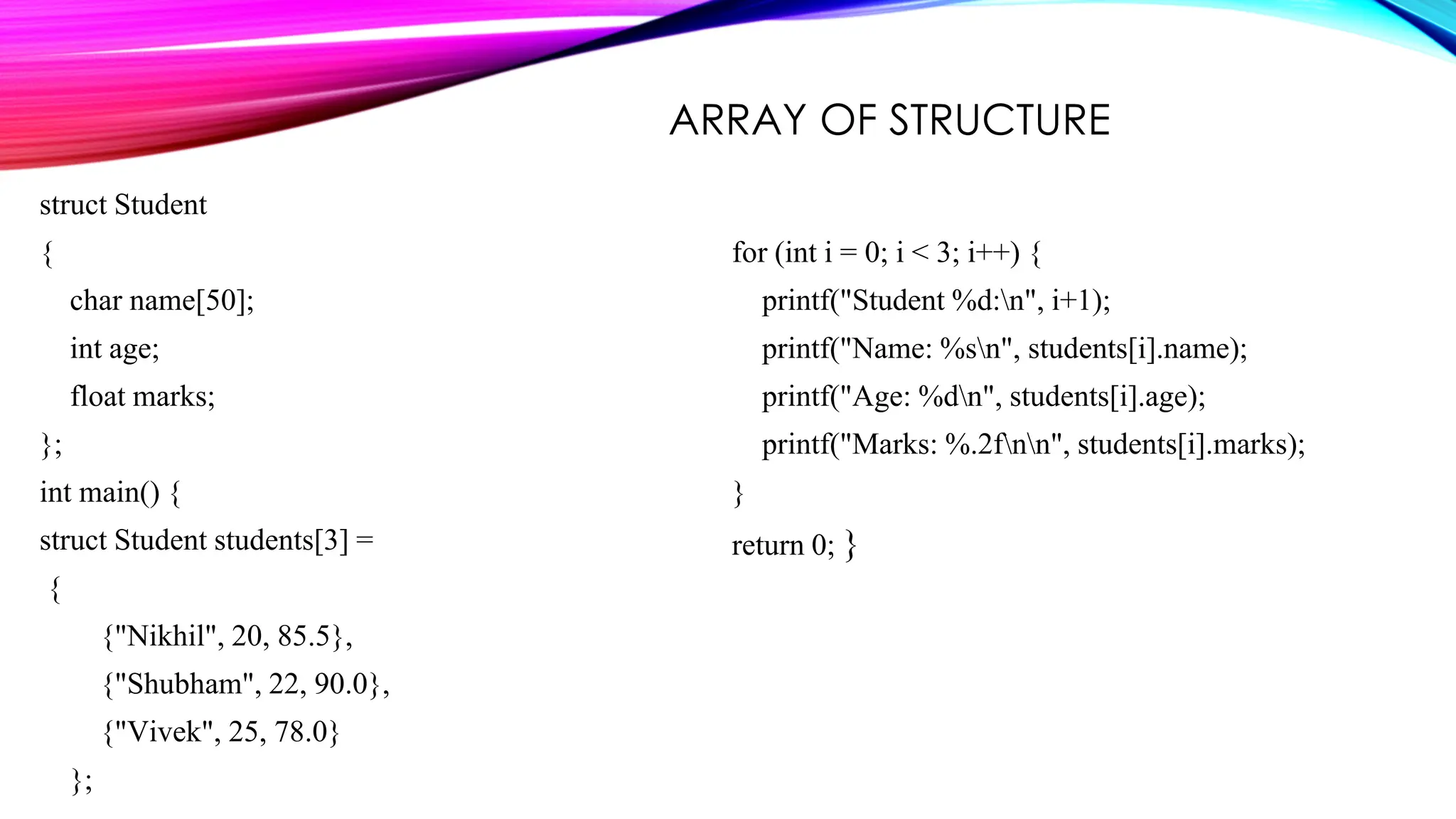 ARRAY OF STRUCTURE

struct Student
{
char name[50];
int age;
float marks;
};
int main() {
struct Student students[3] =
{
{"Nikhil", 20, 85.5},
{"Shubham", 22, 90.0},
{"Vivek", 25, 78.0}
};

for (int i = 0; i < 3; i++) {
printf("Student %d:\n", i+1);
printf("Name: %s\n", students[i].name);
printf("Age: %d\n", students[i].age);
printf("Marks: %.2f\n\n", students[i].marks);
}
return 0; }